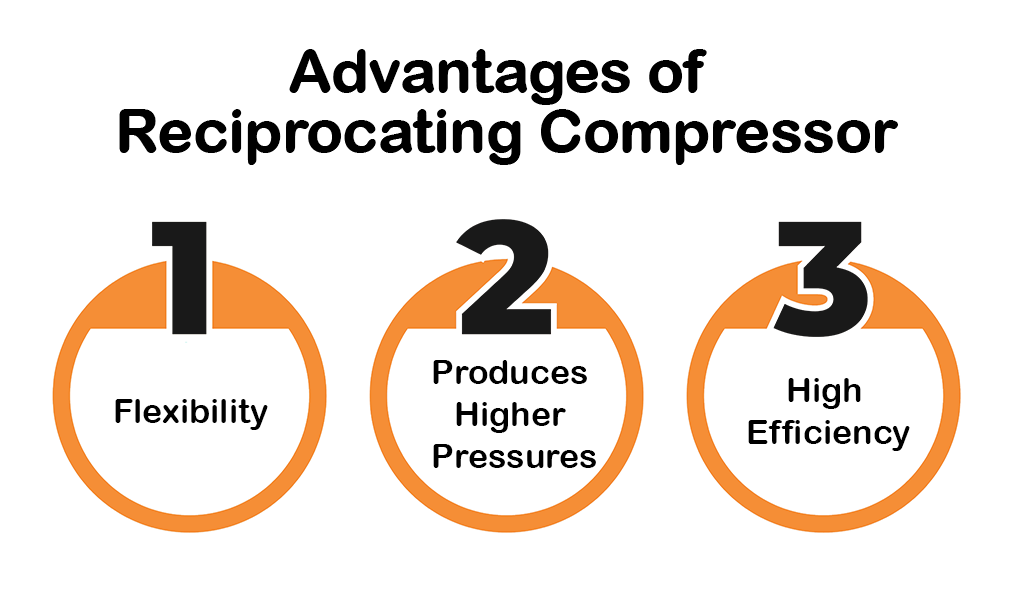 Advantages of Reciprocating Compressor

1

Flexibility

2

Produces Higher Pressures

3

High Efficiency